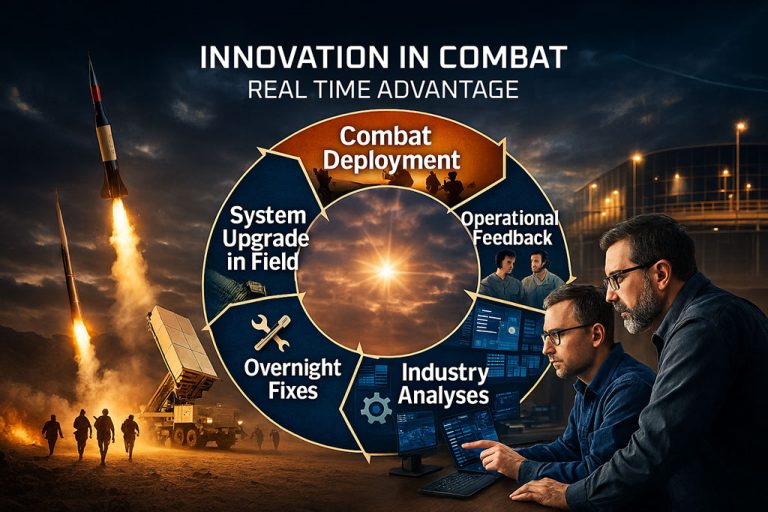 INNOVATION IN COMBAT
REAL TIME ADVANTAGE

Combat Deployment

Operational Feedback

Industry Analyses

Overnight Fixes

System Upgrade in Field